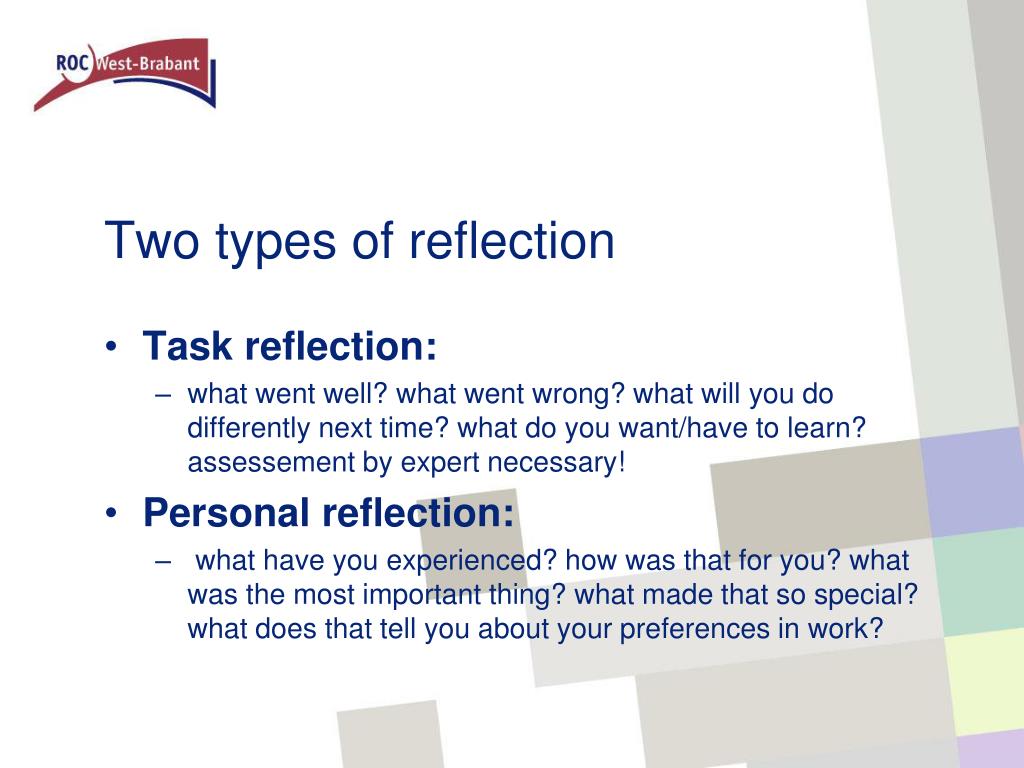 ROC West-Brabant

Two types of reflection

• Task reflection:
– what went well? what went wrong? what will you do differently next time? what do you want/have to learn? assessement by expert necessary!

• Personal reflection:
– what have you experienced? how was that for you? what was the most important thing? what made that so special? what does that tell you about your preferences in work?